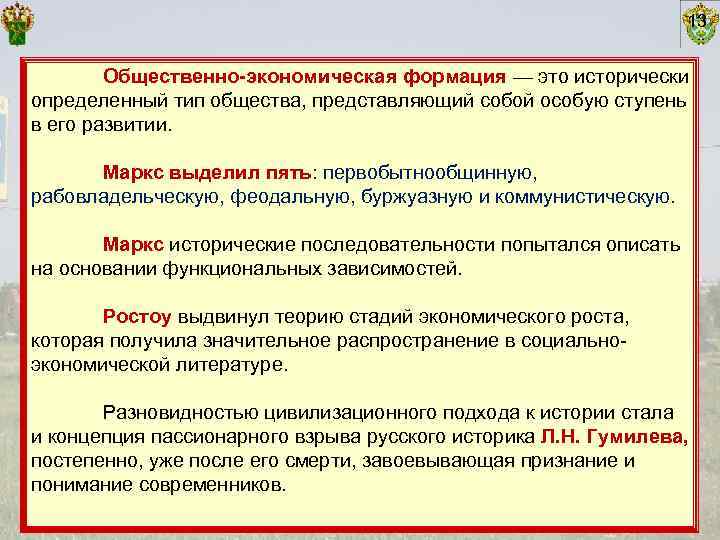 13

Общественно-экономическая формация — это исторически определенный тип общества, представляющий собой особую ступень в его развитии.

Маркс выделил пять: первобытнообщинную, рабовладельческую, феодальную, буржуазную и коммунистическую.

Маркс исторические последовательности попытался описать на основании функциональных зависимостей.

Ростоу выдвинул теорию стадий экономического роста, которая получила значительное распространение в социально-экономической литературе.

Разновидностью цивилизационного подхода к истории стала и концепция пассионарного взрыва русского историка Л.Н. Гумилева, постепенно, уже после его смерти, завоевывающая признание и понимание современников.